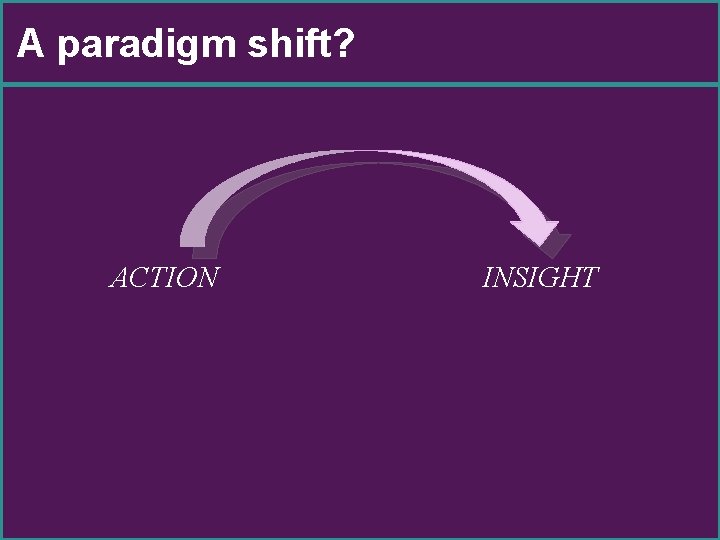 A paradigm shift?

ACTION

INSIGHT